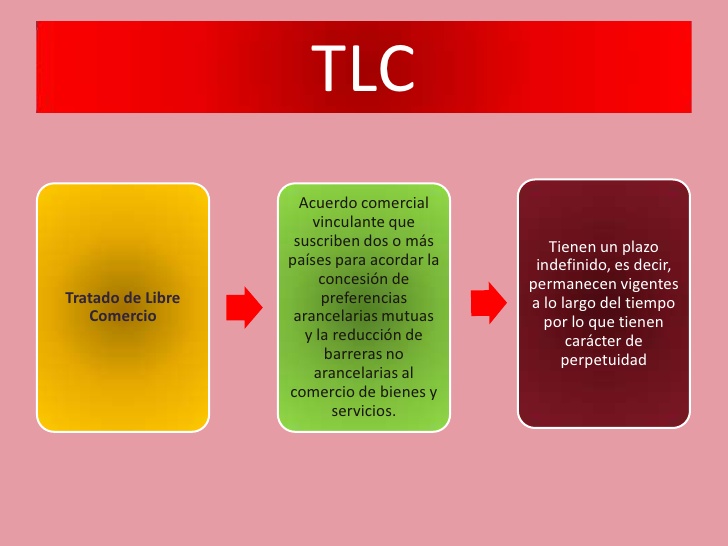 TLC

Tratado de Libre Comercio

Acuerdo comercial vinculante que suscriben dos o más países para acordar la concesión de preferencias arancelarias mutuas y la reducción de barreras no arancelarias al comercio de bienes y servicios.

Tienen un plazo indefinido, es decir, permanecen vigentes a lo largo del tiempo por lo que tienen carácter de perpetuidad